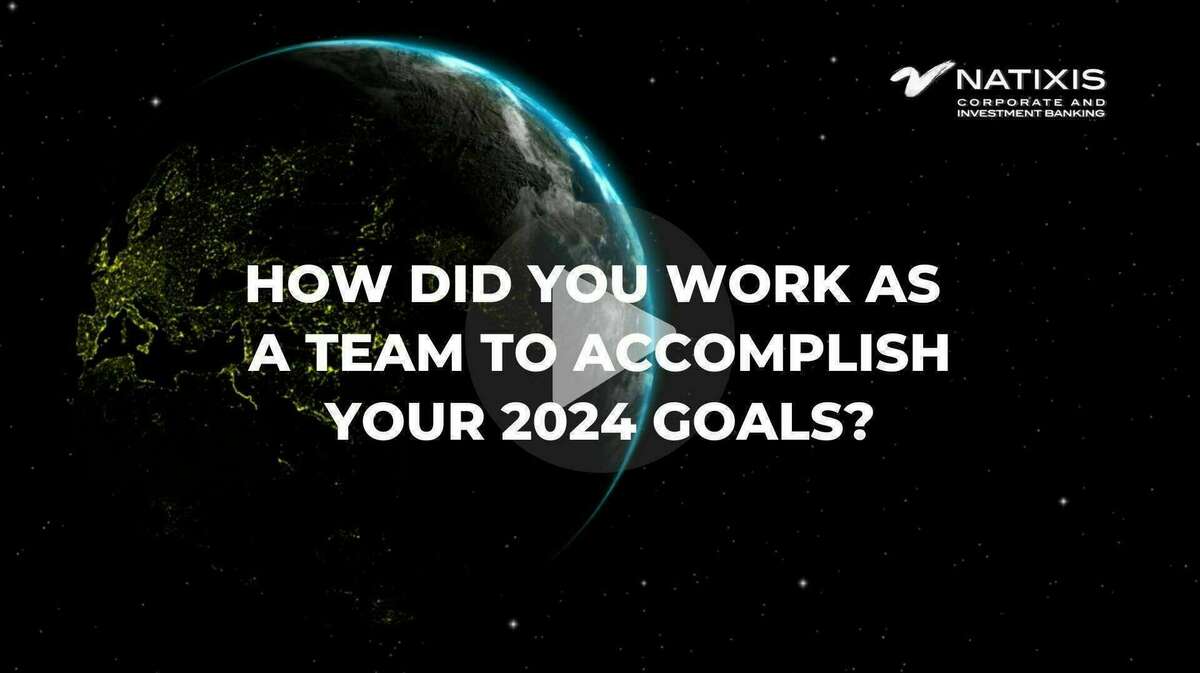 NATIXIS
CORPORATE AND
INVESTMENT BANKING

HOW DID YOU WORK AS A TEAM TO ACCOMPLISH YOUR 2024 GOALS?